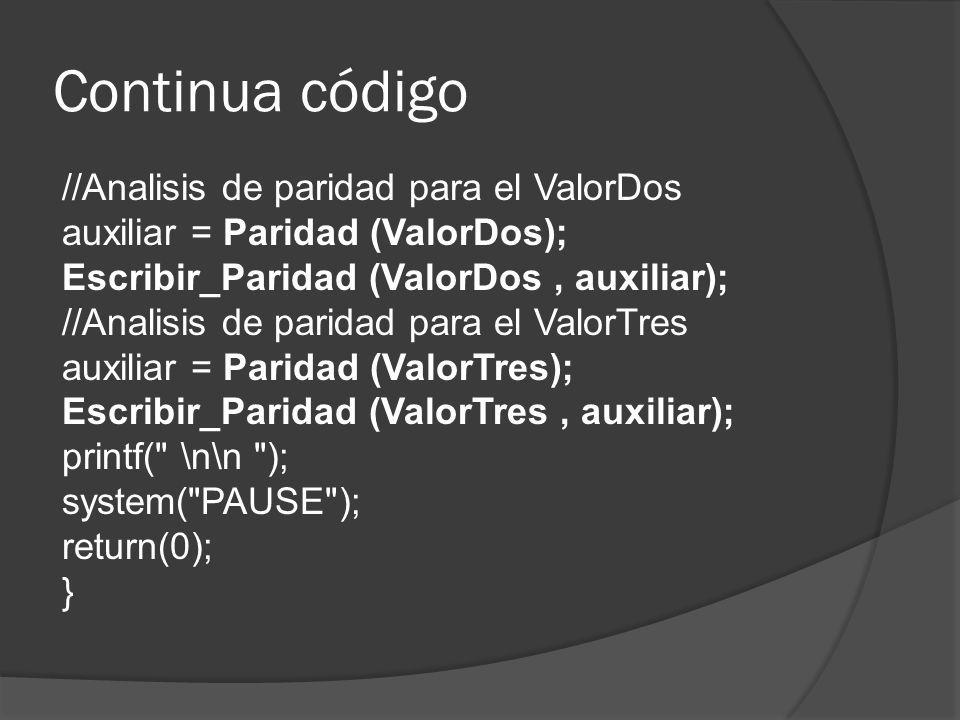 Continua código

//Analisis de paridad para el ValorDos
auxiliar = Paridad (ValorDos);
Escribir_Paridad (ValorDos , auxiliar);
//Analisis de paridad para el ValorTres
auxiliar = Paridad (ValorTres);
Escribir_Paridad (ValorTres , auxiliar);
printf(" \n\n ");
system("PAUSE");
return(0);
}